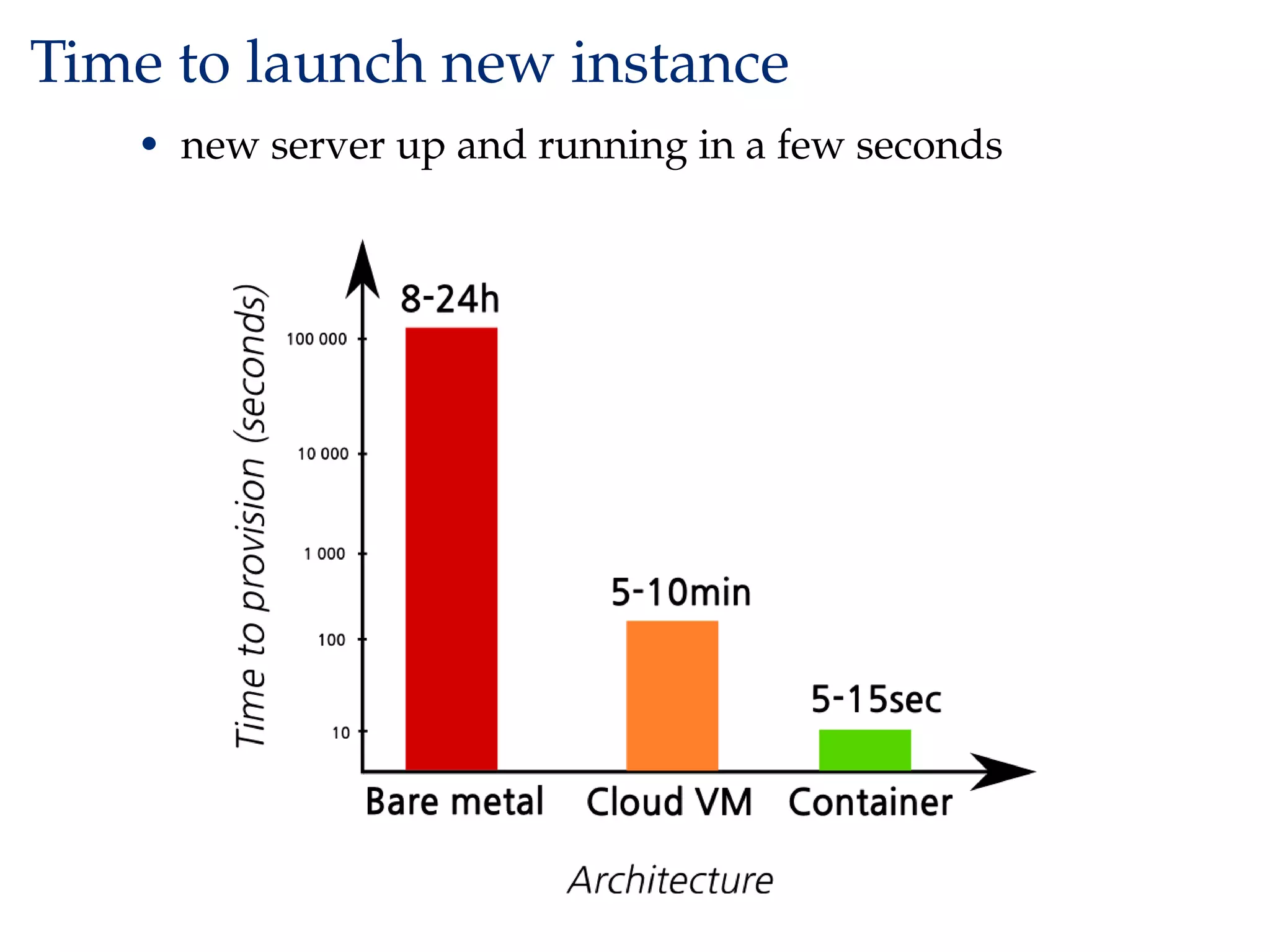 Time to launch new instance

• new server up and running in a few seconds

Time to provision (seconds)

100 000
10 000
1 000
100
10

8-24h
5-10min
5-15sec

Bare metal
Cloud VM
Container

Architecture